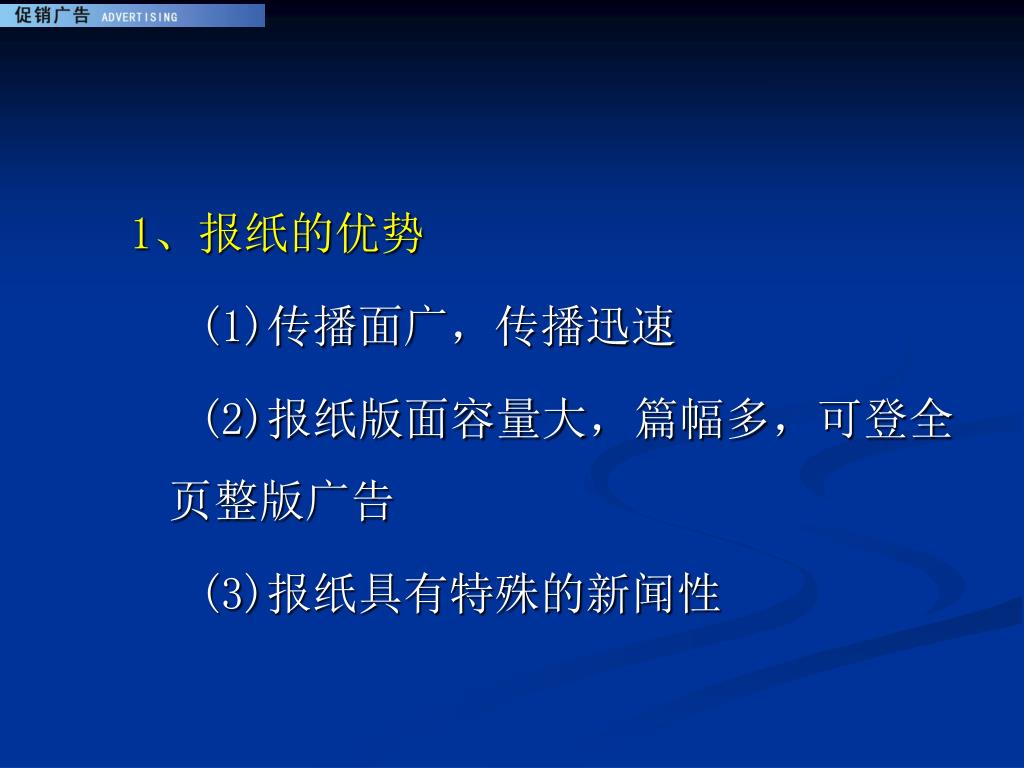 促销广告 ADVERTISING

1、报纸的优势

(1)传播面广，传播迅速

(2)报纸版面容量大，篇幅多，可登全页整版广告

(3)报纸具有特殊的新闻性